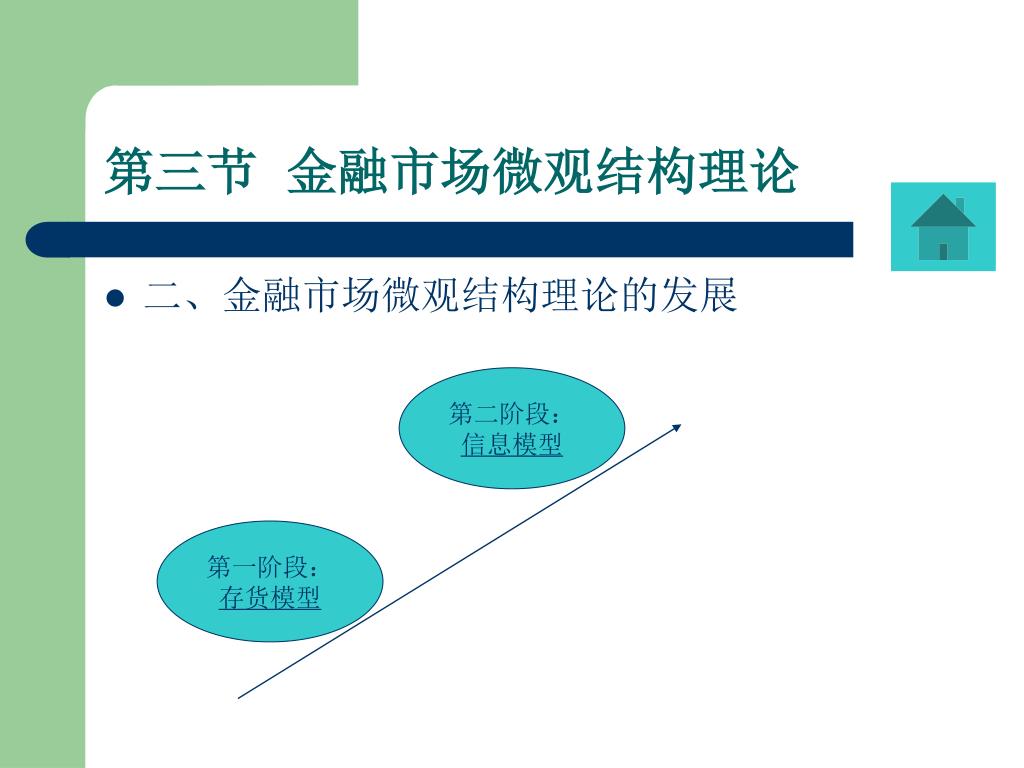 第三节 金融市场微观结构理论

二、金融市场微观结构理论的发展

第二阶段：
信息模型

第一阶段：
存货模型